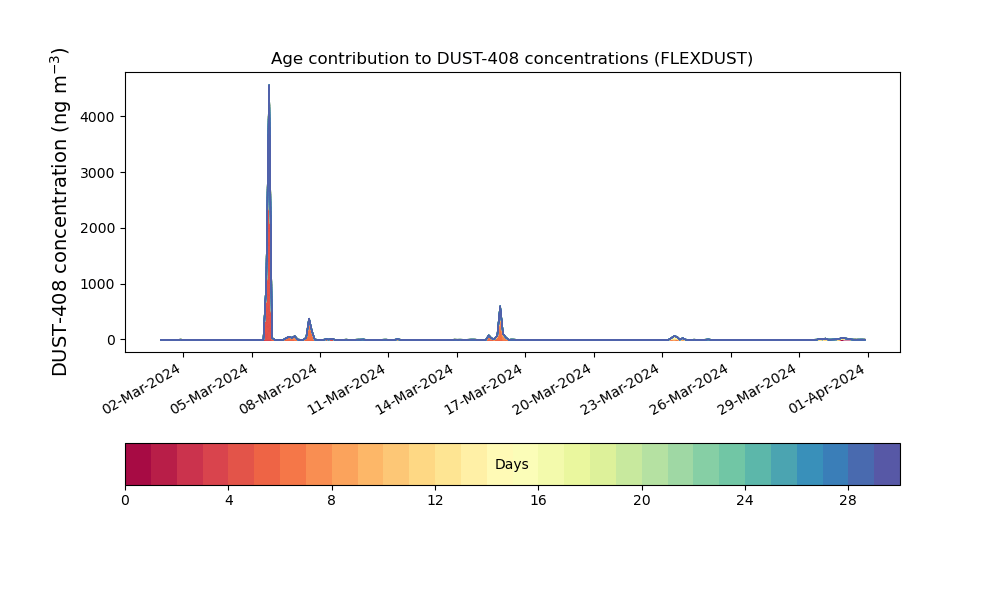 Age contribution to DUST-408 concentrations (FLEXDUST)

DUST-408 concentration (ng m$^{-3}$)

4000
3000
2000
1000
0

02-Mar-2024
05-Mar-2024
08-Mar-2024
11-Mar-2024
14-Mar-2024
17-Mar-2024
20-Mar-2024
23-Mar-2024
26-Mar-2024
29-Mar-2024
01-Apr-2024

Days

0
4
8
12
16
20
24
28